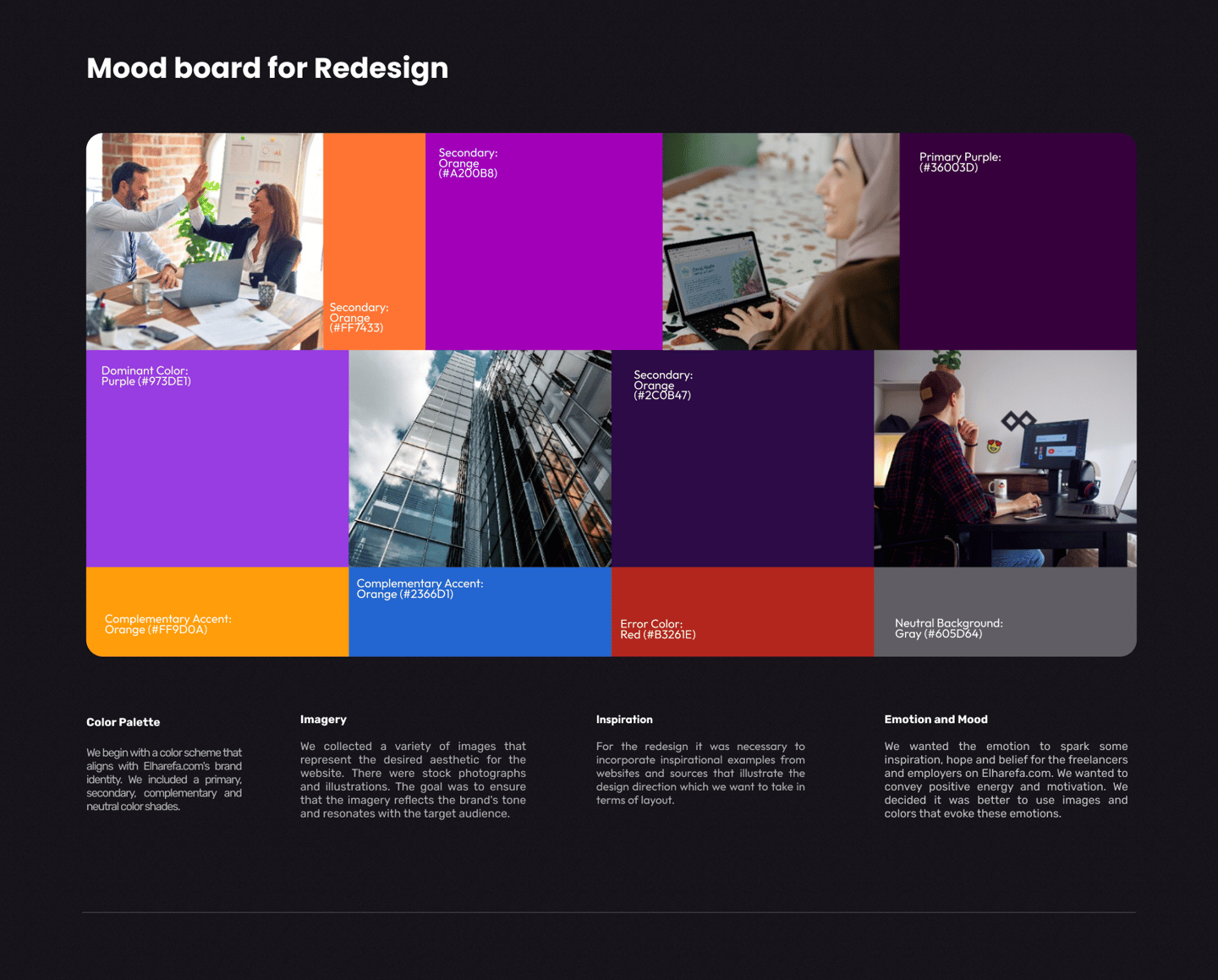 Mood board for Redesign

Secondary: Orange (#FF7433)

Secondary: Orange (#A200B8)

Primary Purple: (#36003D)

Dominant Color: Purple (#973DE1)

Secondary: Orange (#2C0B47)

Complementary Accent: Orange (#FF9D0A)

Complementary Accent: Orange (#2366D1)

Error Color: Red (#B3261E)

Neutral Background: Gray (#605D64)

Color Palette

We begin with a color scheme that aligns with Elharefa.com's brand identity. We included a primary, secondary, complementary and neutral color shades.

Imagery

We collected a variety of images that represent the desired aesthetic for the website. There were stock photographs and illustrations. The goal was to ensure that the imagery reflects the brand's tone and resonates with the target audience.

Inspiration

For the redesign it was necessary to incorporate inspirational examples from websites and sources that illustrate the design direction which we want to take in terms of layout.

Emotion and Mood

We wanted the emotion to spark some inspiration, hope and belief for the freelancers and employers on Elharefa.com. We wanted to convey positive energy and motivation. We decided it was better to use images and colors that evoke these emotions.